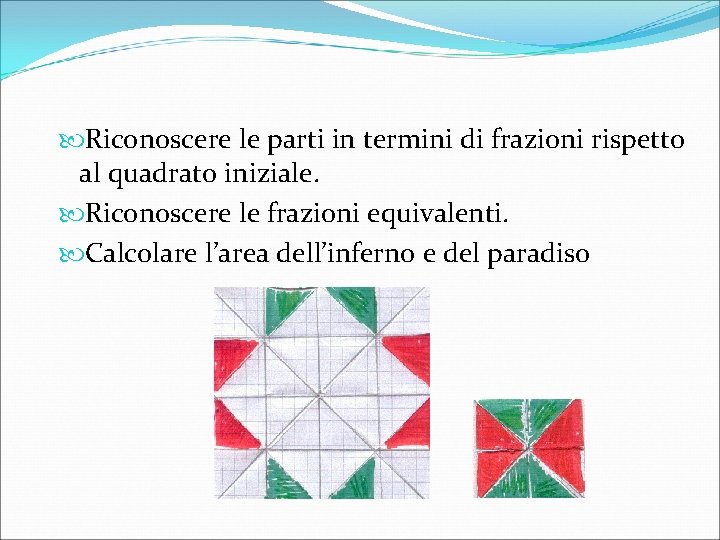 Riconoscere le parti in termini di frazioni rispetto al quadrato iniziale.

Riconoscere le frazioni equivalenti.

Calcolare l’area dell’inferno e del paradiso